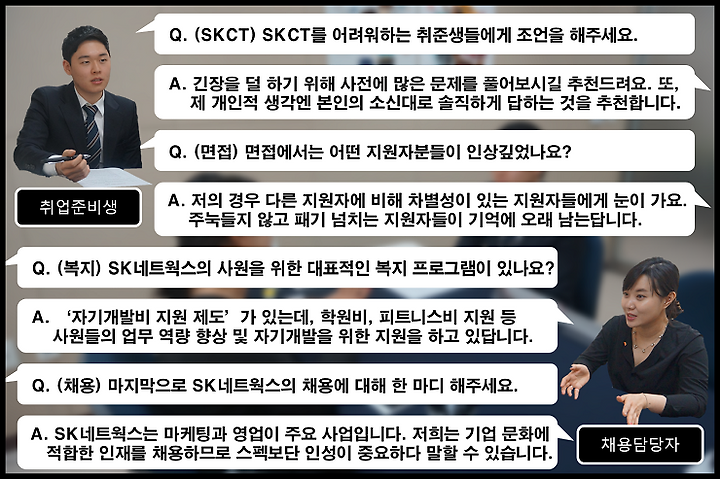 Q. (SKCT) SKCT를 어려워하는 취준생들에게 조언을 해주세요.

A. 긴장을 덜 하기 위해 사전에 많은 문제를 풀어보시길 추천드려요. 또, 제 개인적 생각엔 본인의 소신대로 솔직하게 답하는 것을 추천합니다.

Q. (면접) 면접에서는 어떤 지원자분들이 인상깊었나요?

취업준비생

A. 저의 경우 다른 지원자에 비해 차별성이 있는 지원자들에게 눈이 가요. 주눅들지 않고 패기 넘치는 지원자들이 기억에 오래 남는답니다.

Q. (복지) SK네트웍스의 사원을 위한 대표적인 복지 프로그램이 있나요?

A. '자기개발비 지원 제도' 가 있는데, 학원비, 피트니스비 지원 등 사원들의 업무 역량 향상 및 자기개발을 위한 지원을 하고 있답니다.

Q. (채용) 마지막으로 SK네트웍스의 채용에 대해 한 마디 해주세요.

A. SK네트웍스는 마케팅과 영업이 주요 사업입니다. 저희는 기업 문화에 적합한 인재를 채용하므로 스펙보단 인성이 중요하다 말할 수 있습니다.

채용담당자